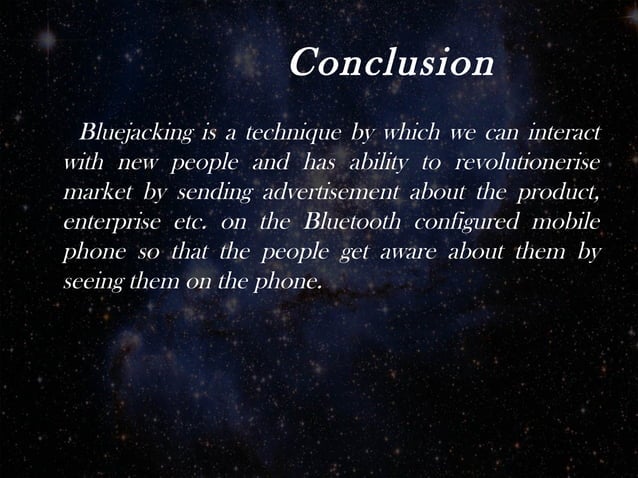 Conclusion

Bluejacking is a technique by which we can interact with new people and has ability to revolutionerise market by sending advertisement about the product, enterprise etc. on the Bluetooth configured mobile phone so that the people get aware about them by seeing them on the phone.